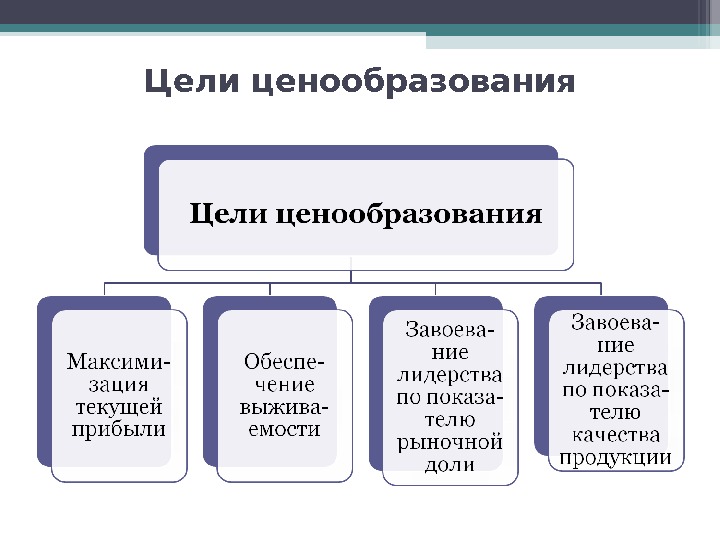 Цели ценообразования

Цели ценообразования

Максимизация текущей прибыли

Обеспечение выживаемости

Завоевание лидерства по показателю рыночной доли

Завоевание лидерства по показателю качества продукции